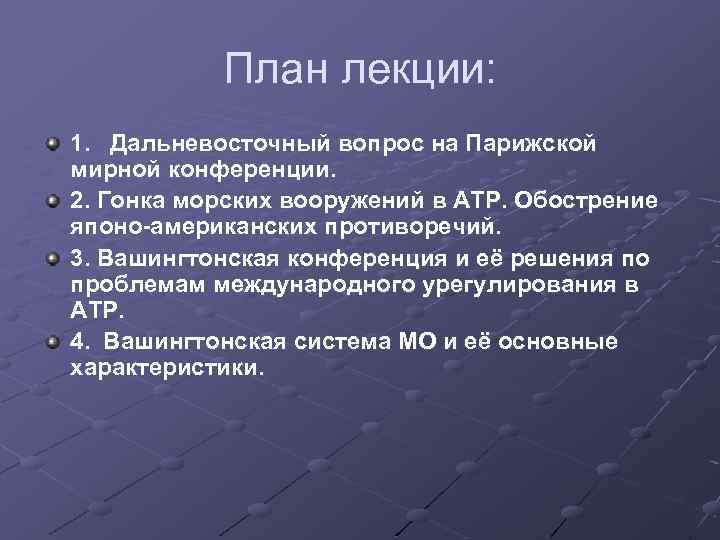 План лекции:

1. Дальневосточный вопрос на Парижской мирной конференции.

2. Гонка морских вооружений в АТР. Обострение японо-американских противоречий.

3. Вашингтонская конференция и её решения по проблемам международного урегулирования в АТР.

4. Вашингтонская система МО и её основные характеристики.